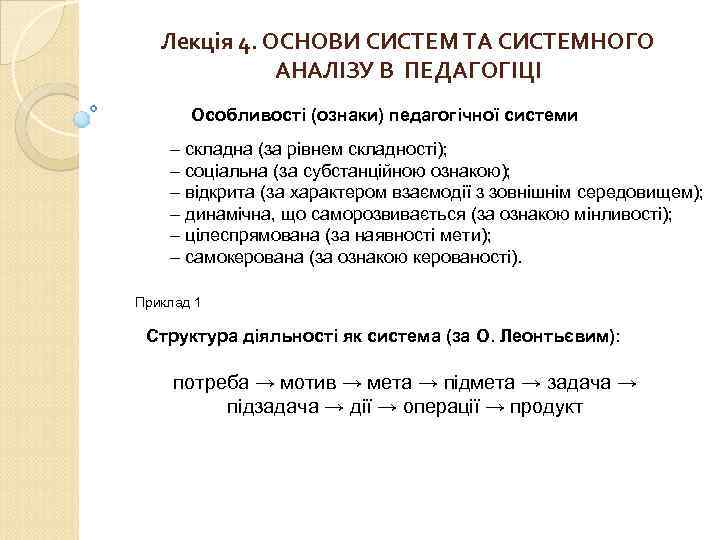 Лекція 4. ОСНОВИ СИСТЕМ ТА СИСТЕМНОГО АНАЛІЗУ В ПЕДАГОГІЦІ

Особливості (ознаки) педагогічної системи

– складна (за рівнем складності);
– соціальна (за субстанційною ознакою);
– відкрита (за характером взаємодії з зовнішнім середовищем);
– динамічна, що саморозвивається (за ознакою мінливості);
– цілеспрямована (за наявності мети);
– самокерована (за ознакою керованості).

Приклад 1

Структура діяльності як система (за О. Леонтьєвим):

потреба → мотив → мета → підмета → задача → підзадача → дії → операції → продукт